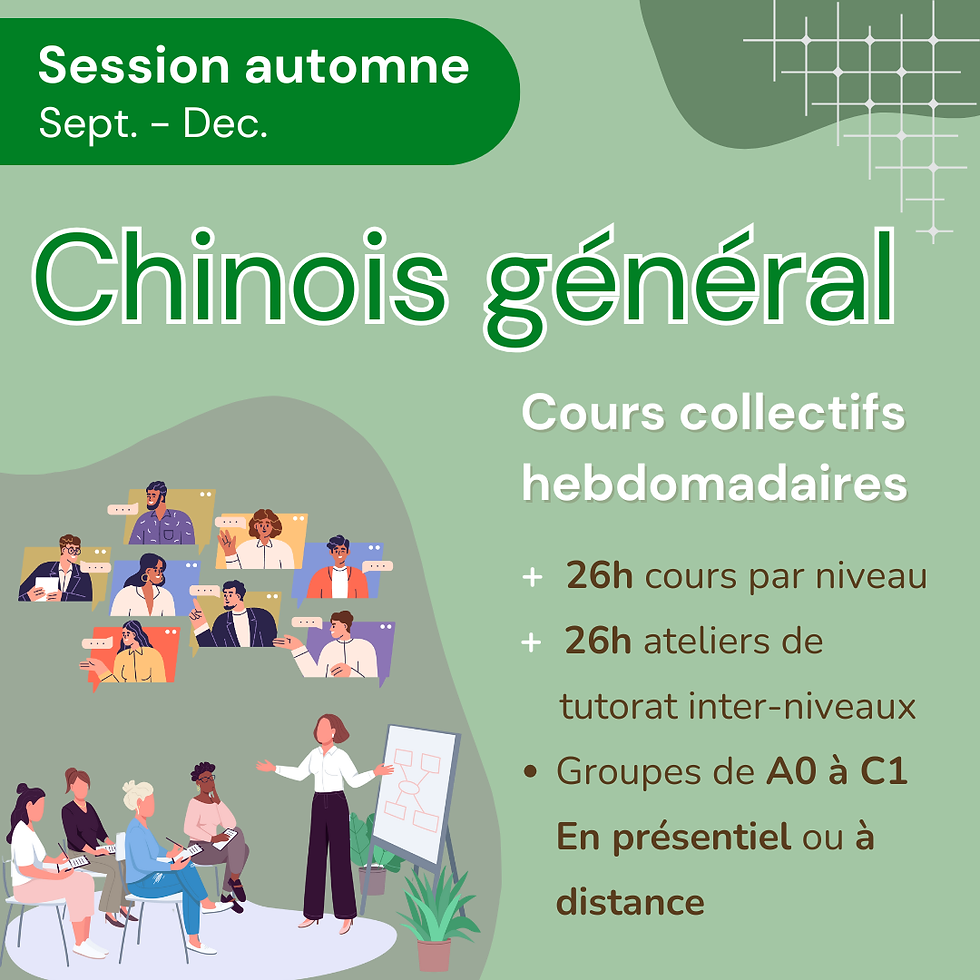 Session automne
Sept. - Dec.

Chinois général

Cours collectifs hebdomadaires

+ 26h cours par niveau
+ 26h ateliers de tutorat inter-niveaux
• Groupes de A0 à C1
En présentiel ou à distance